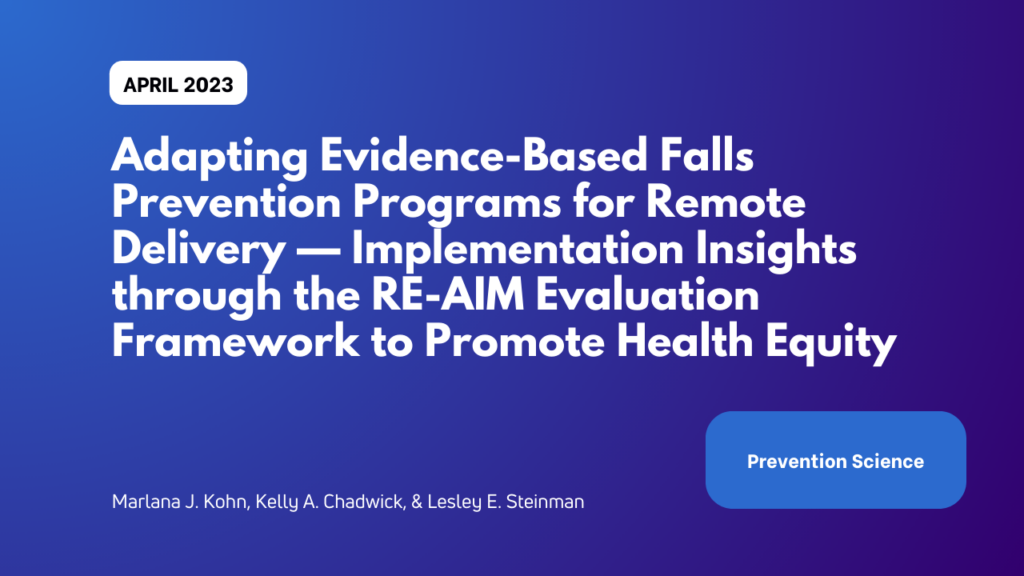 APRIL 2023

Adapting Evidence-Based Falls Prevention Programs for Remote Delivery — Implementation Insights through the RE-AIM Evaluation Framework to Promote Health Equity

Prevention Science

Marlana J. Kohn, Kelly A. Chadwick, & Lesley E. Steinman